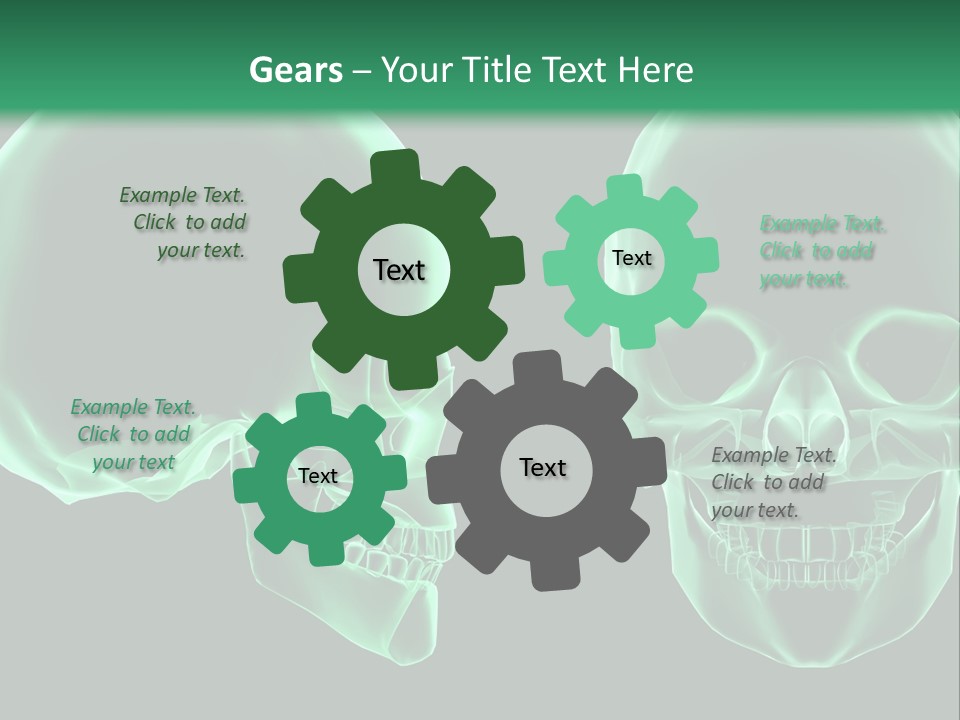 Gears – Your Title Text Here

Example Text. Click to add your text.

Text

Text

Example Text. Click to add your text.

Example Text. Click to add your text

Text

Text

Example Text. Click to add your text.